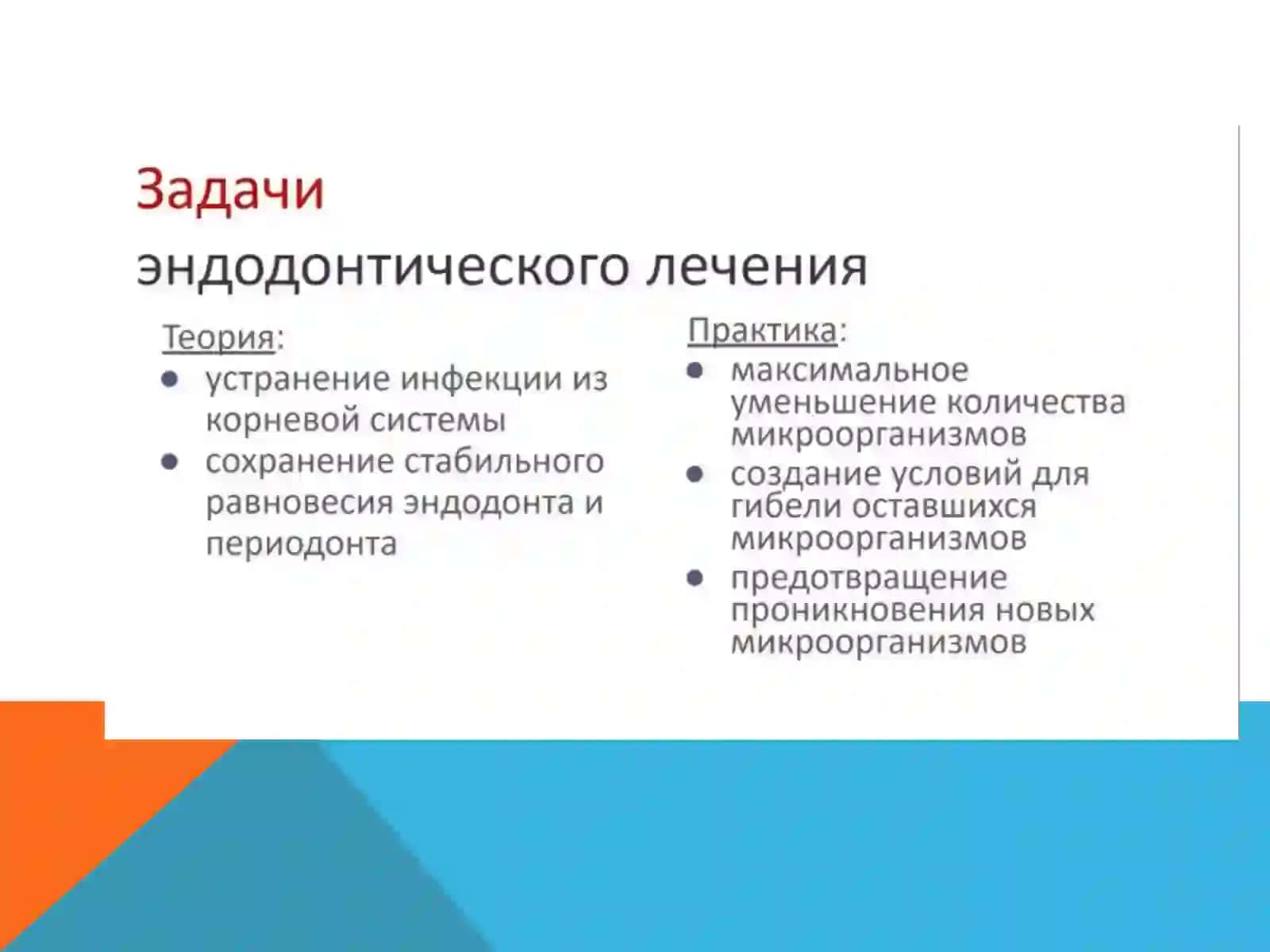 Задачи
эндодонтического лечения

Теория:
- устранение инфекции из корневой системы
- сохранение стабильного равновесия эндодонта и периодонта

Практика:
- максимальное уменьшение количества микроорганизмов
- создание условий для гибели оставшихся микроорганизмов
- предотвращение проникновения новых микроорганизмов